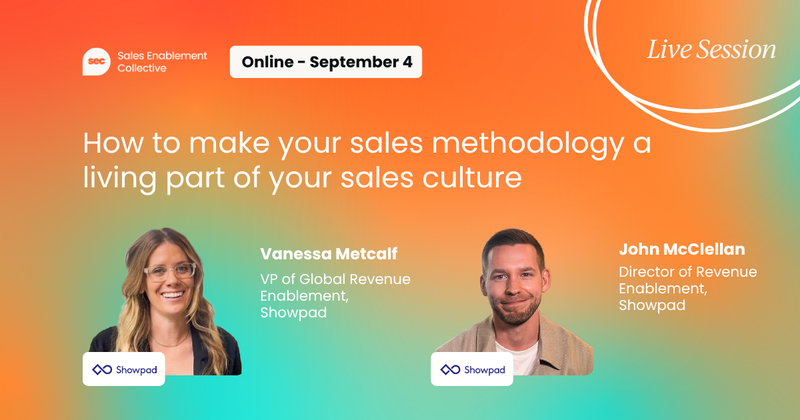 sec Sales Enablement Collective

Online - September 4

Live Session

How to make your sales methodology a living part of your sales culture

Vanessa Metcalf
VP of Global Revenue Enablement, Showpad

Showpad

John McClellan
Director of Revenue Enablement, Showpad

Showpad